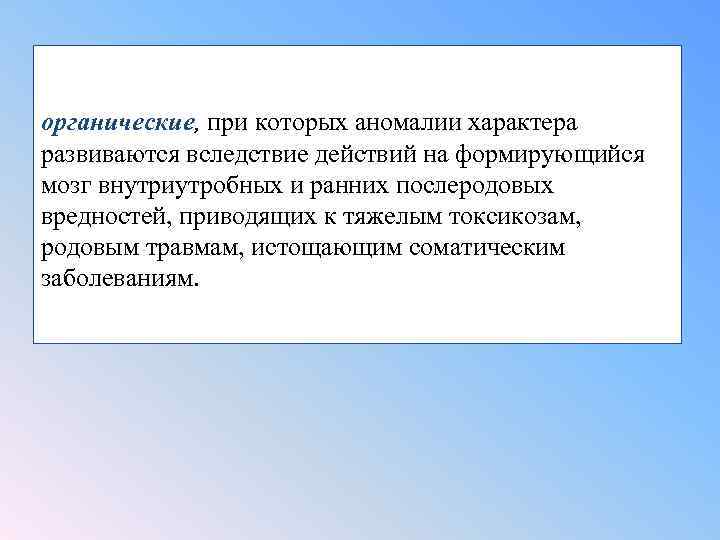 органические, при которых аномалии характера развиваются вследствие действий на формирующийся мозг внутриутробных и ранних послеродовых вредностей, приводящих к тяжелым токсикозам, родовым травмам, истощающим соматическим заболеваниям.